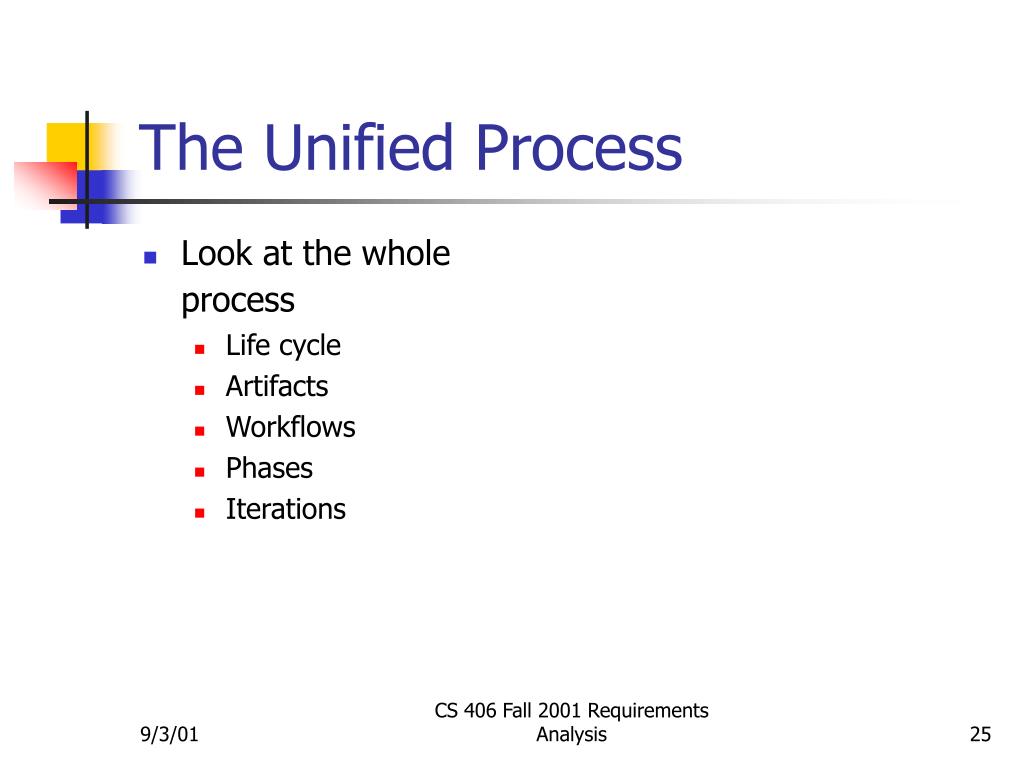 The Unified Process

- Look at the whole process
  - Life cycle
  - Artifacts
  - Workflows
  - Phases
  - Iterations

9/3/01

CS 406 Fall 2001 Requirements Analysis

25